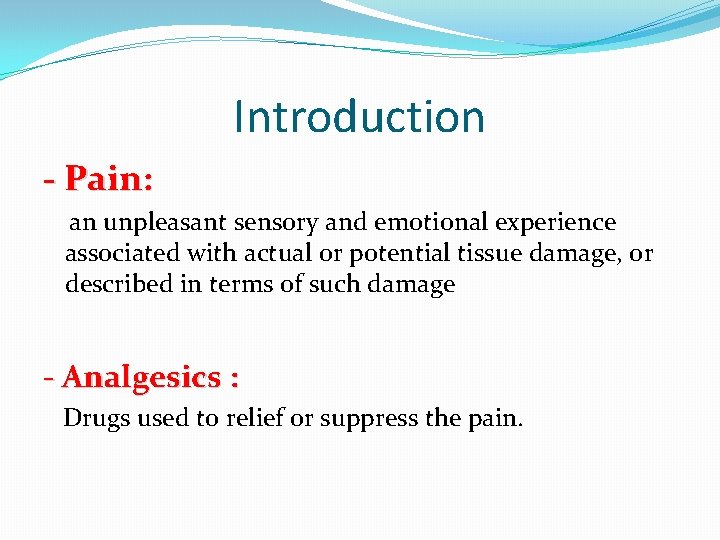 Introduction

- Pain:

an unpleasant sensory and emotional experience associated with actual or potential tissue damage, or described in terms of such damage

- Analgesics :

Drugs used to relief or suppress the pain.